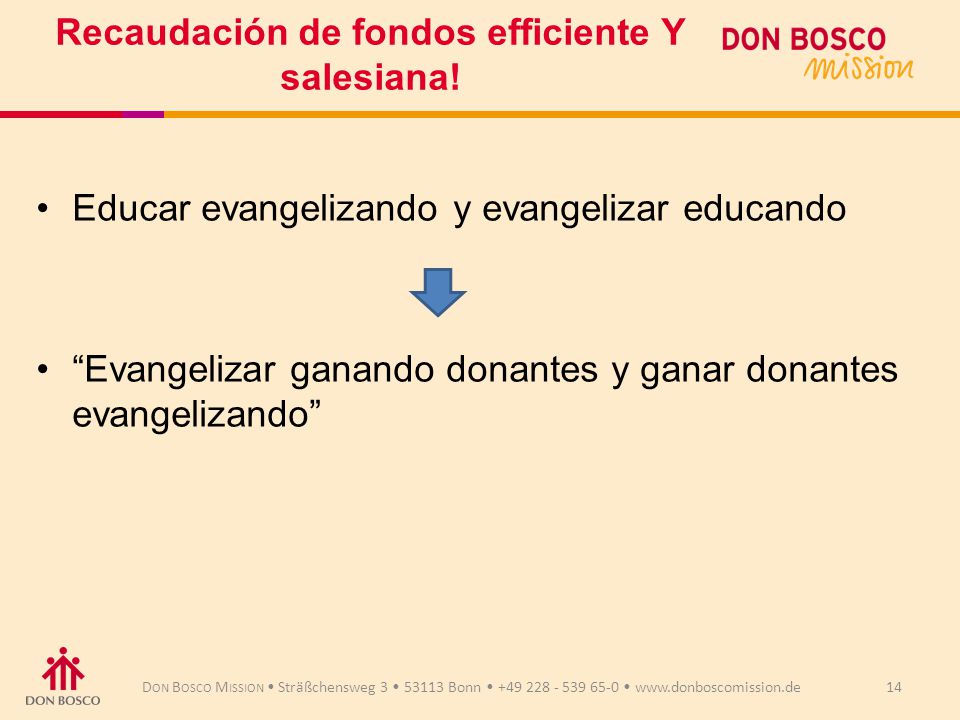 Recaudación de fondos efficiente Y salesiana!

DON BOSCO mission

• Educar evangelizando y evangelizar educando

• “Evangelizar ganando donantes y ganar donantes evangelizando”

DON BOSCO

DON BOSCO MISSION • Sträßchensweg 3 • 53113 Bonn • +49 228 - 539 65-0 • www.donboscomission.de 14